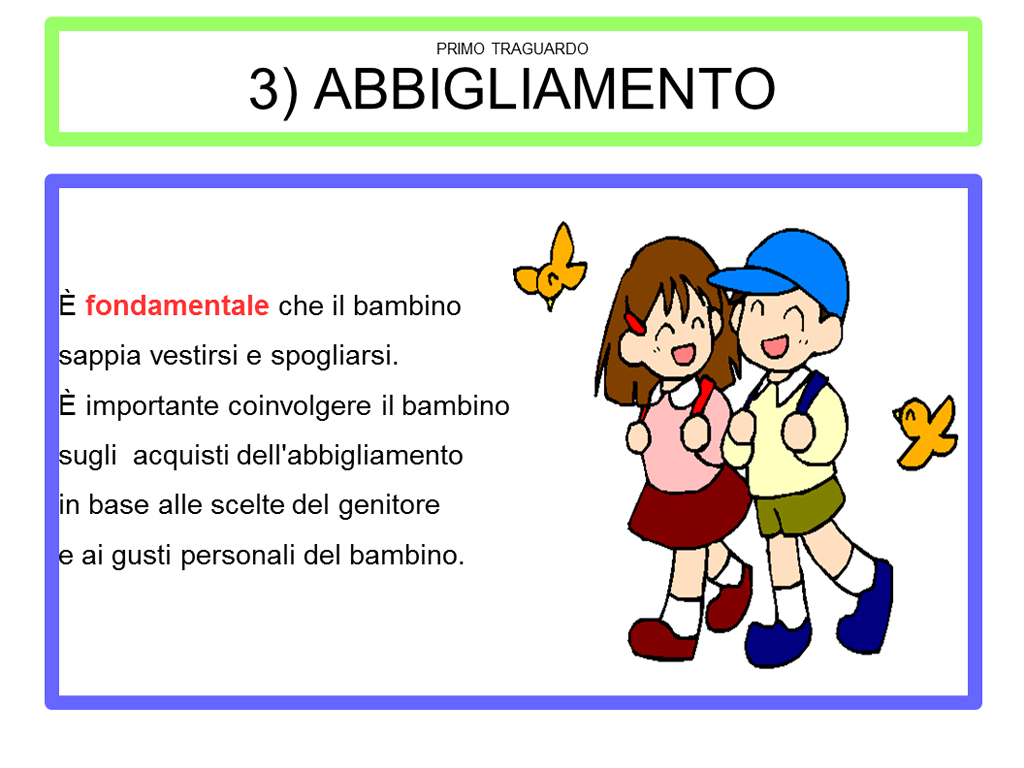 PRIMO TRAGUARDO
3) ABBIGLIAMENTO

È fondamentale che il bambino sappia vestirsi e spogliarsi.
È importante coinvolgere il bambino sugli acquisti dell'abbigliamento in base alle scelte del genitore e ai gusti personali del bambino.